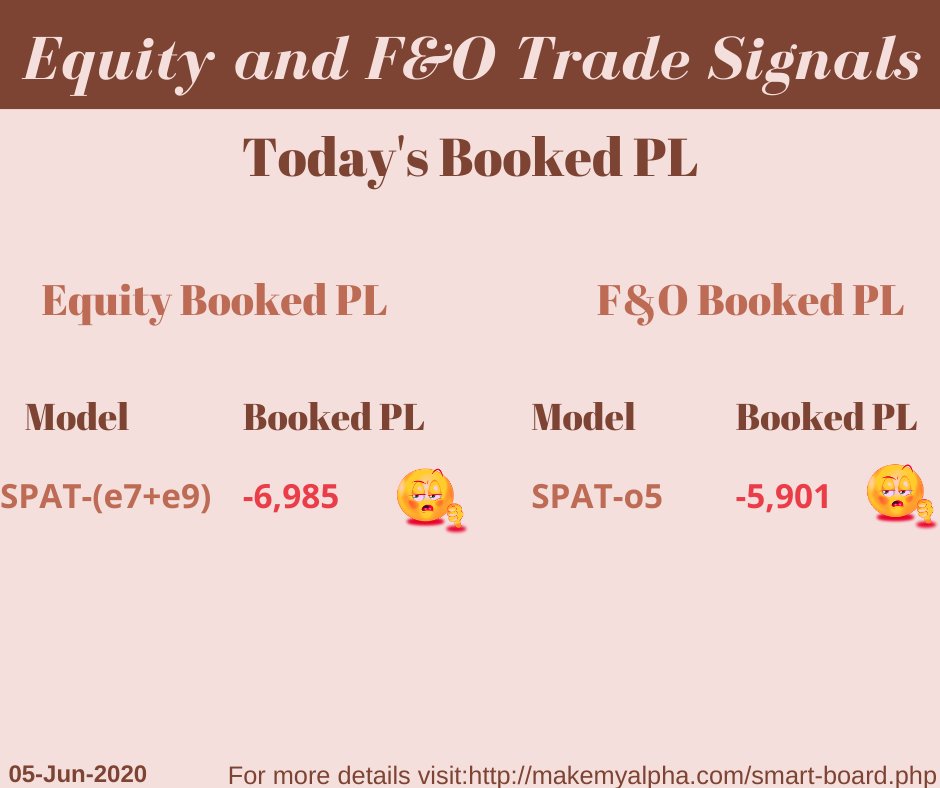 Equity and F&O Trade Signals

Today's Booked PL

Equity Booked PL

| Model | Booked PL |
|---|---|
| SPAT-(e7+e9) | -6,985 |

F&O Booked PL

| Model | Booked PL |
|---|---|
| SPAT-o5 | -5,901 |

05-Jun-2020 For more details visit:http://makemyalpha.com/smart-board.php